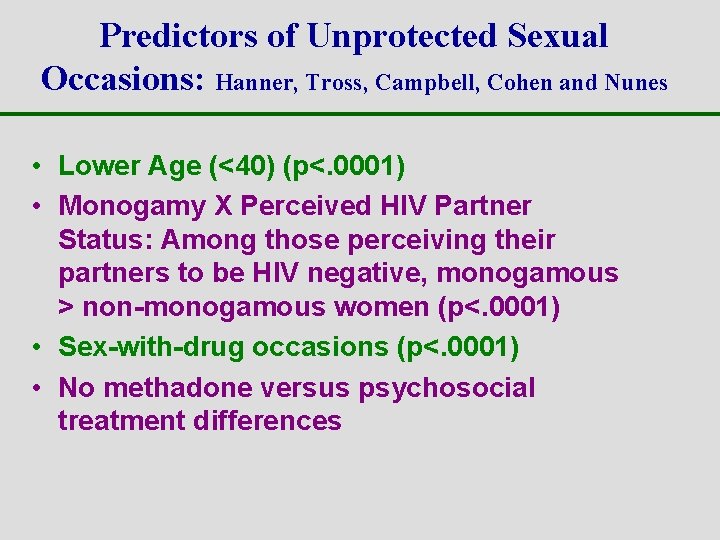 Predictors of Unprotected Sexual Occasions: Hanner, Tross, Campbell, Cohen and Nunes

• Lower Age (<40) (p<.0001)
• Monogamy X Perceived HIV Partner Status: Among those perceiving their partners to be HIV negative, monogamous > non-monogamous women (p<.0001)
• Sex-with-drug occasions (p<.0001)
• No methadone versus psychosocial treatment differences